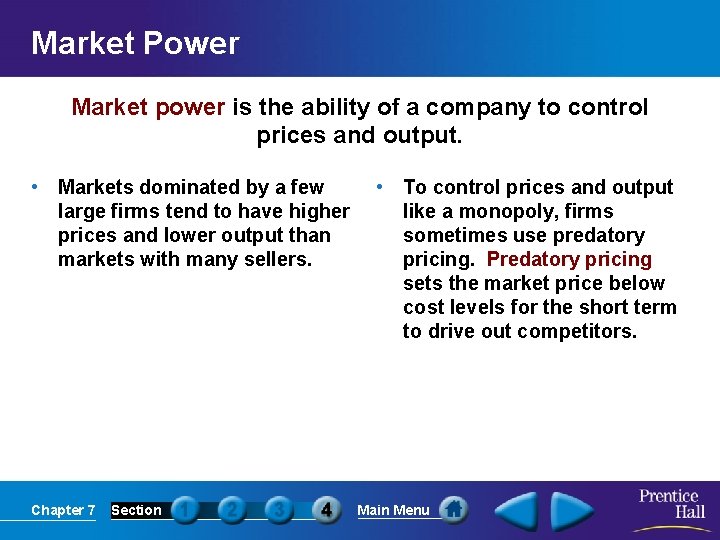 Market Power

Market power is the ability of a company to control prices and output.

• Markets dominated by a few large firms tend to have higher prices and lower output than markets with many sellers.

• To control prices and output like a monopoly, firms sometimes use predatory pricing. Predatory pricing sets the market price below cost levels for the short term to drive out competitors.

Chapter 7 Section 1 2 3 4 Main Menu

Prentice Hall